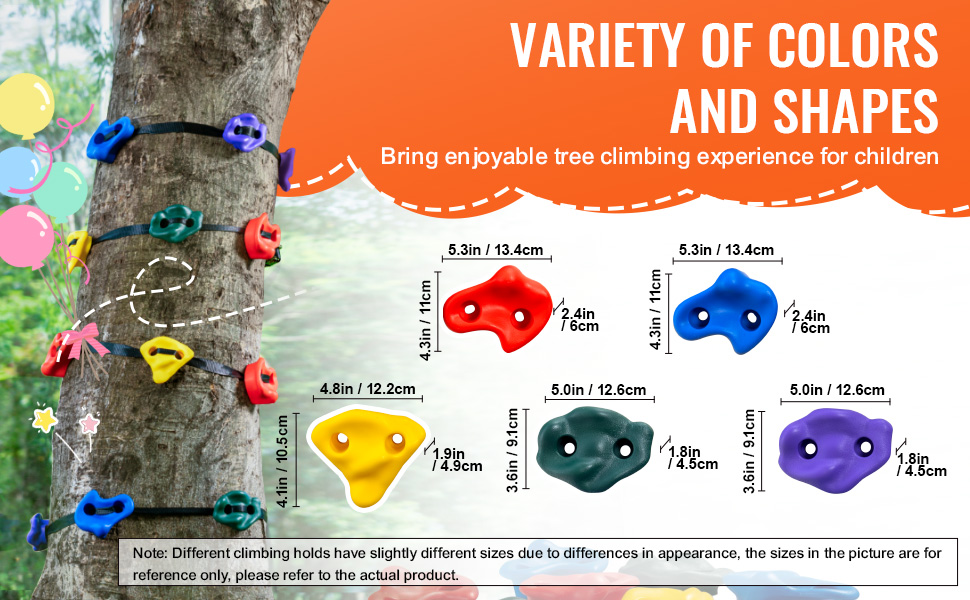 VARIETY OF COLORS AND SHAPES

Bring enjoyable tree climbing experience for children

5.3in / 13.4cm

4.3in / 11cm

2.4in / 6cm

5.3in / 13.4cm

4.3in / 11cm

2.4in / 6cm

4.8in / 12.2cm

4.1in / 10.5cm

1.9in / 4.9cm

5.0in / 12.6cm

3.6in / 9.1cm

1.8in / 4.5cm

5.0in / 12.6cm

3.6in / 9.1cm

1.8in / 4.5cm

Note: Different climbing holds have slightly different sizes due to differences in appearance, the sizes in the picture are for reference only, please refer to the actual product.